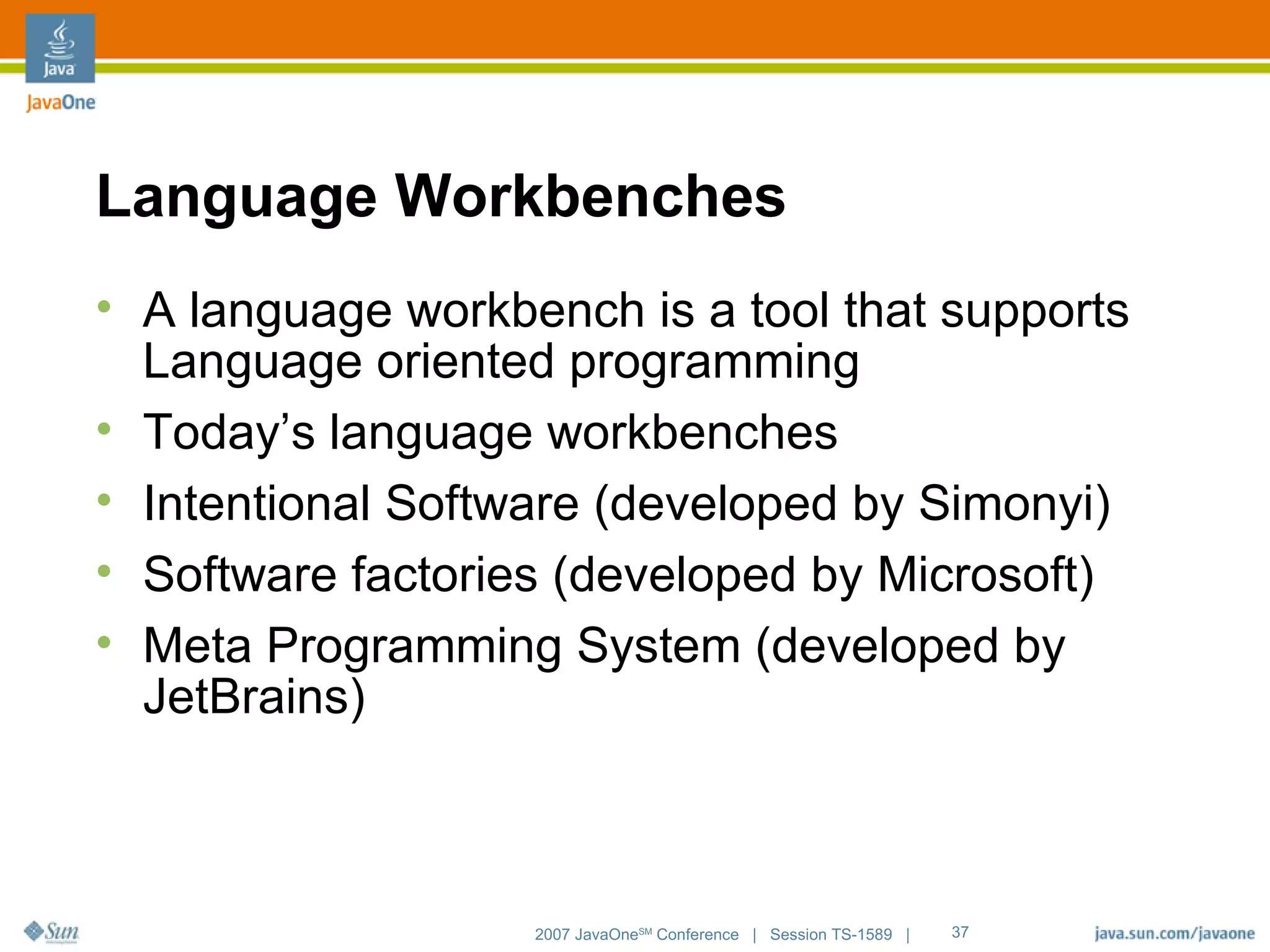 Java
JavaOne

Language Workbenches

• A language workbench is a tool that supports Language oriented programming
• Today’s language workbenches
• Intentional Software (developed by Simonyi)
• Software factories (developed by Microsoft)
• Meta Programming System (developed by JetBrains)

Sun

2007 JavaOne$^{SM}$ Conference | Session TS-1589 | 37

java.sun.com/javaone